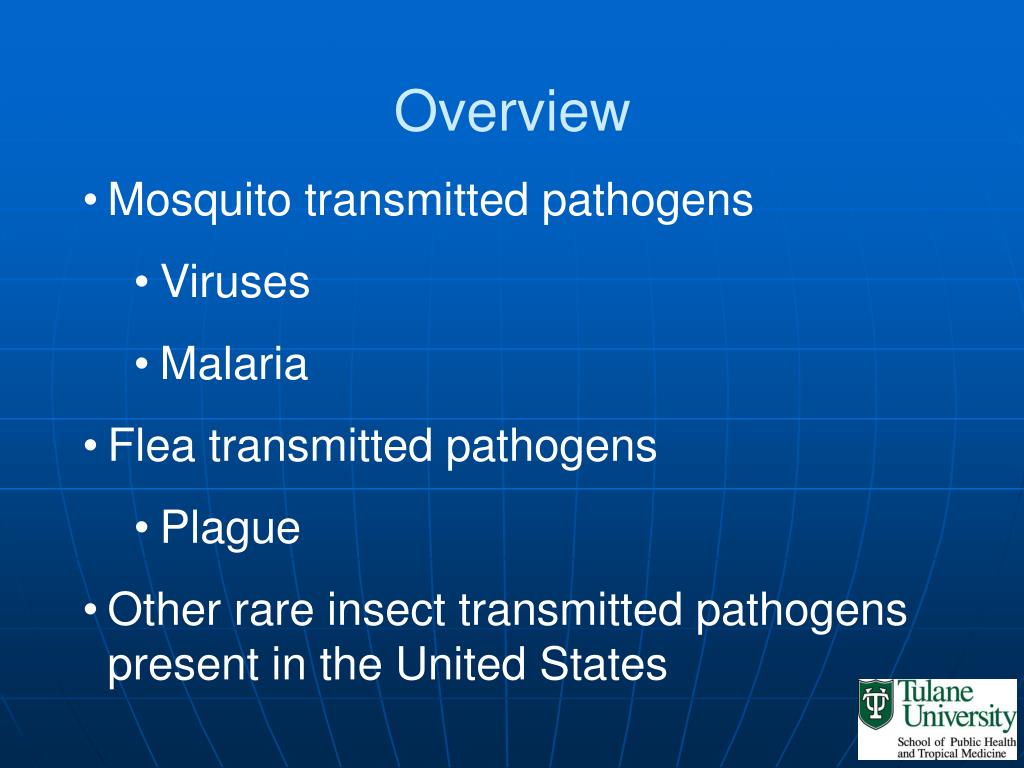 Overview

• Mosquito transmitted pathogens

• Viruses

• Malaria

• Flea transmitted pathogens

• Plague

• Other rare insect transmitted pathogens present in the United States

Tulane University
School of Public Health and Tropical Medicine